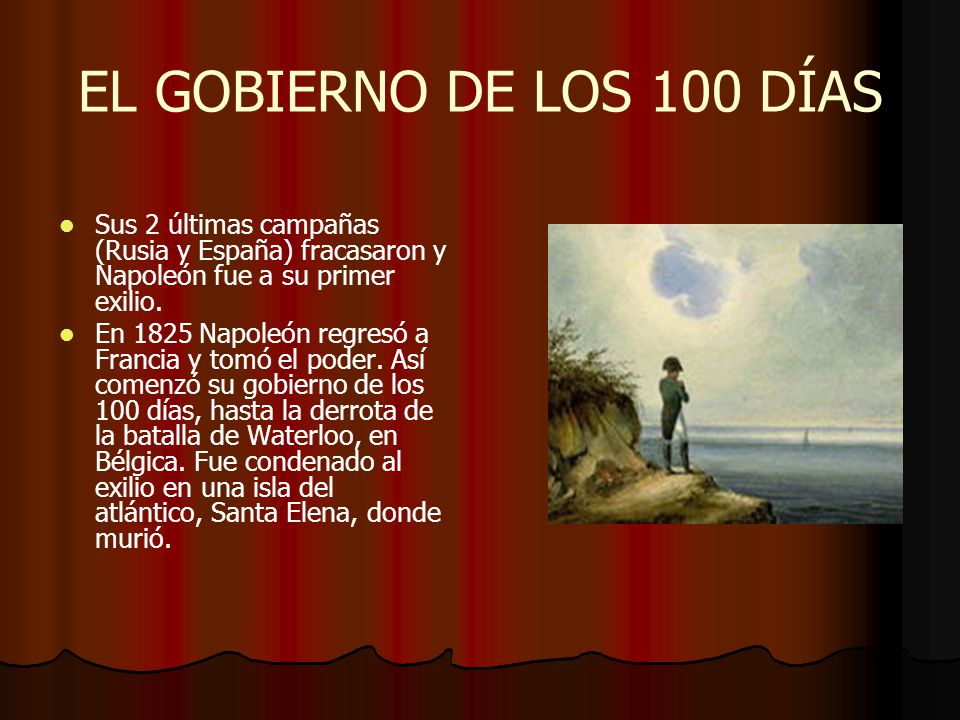 EL GOBIERNO DE LOS 100 DÍAS

- Sus 2 últimas campañas (Rusia y España) fracasaron y Napoleón fue a su primer exilio.
- En 1825 Napoleón regresó a Francia y tomó el poder. Así comenzó su gobierno de los 100 días, hasta la derrota de la batalla de Waterloo, en Bélgica. Fue condenado al exilio en una isla del atlántico, Santa Elena, donde murió.